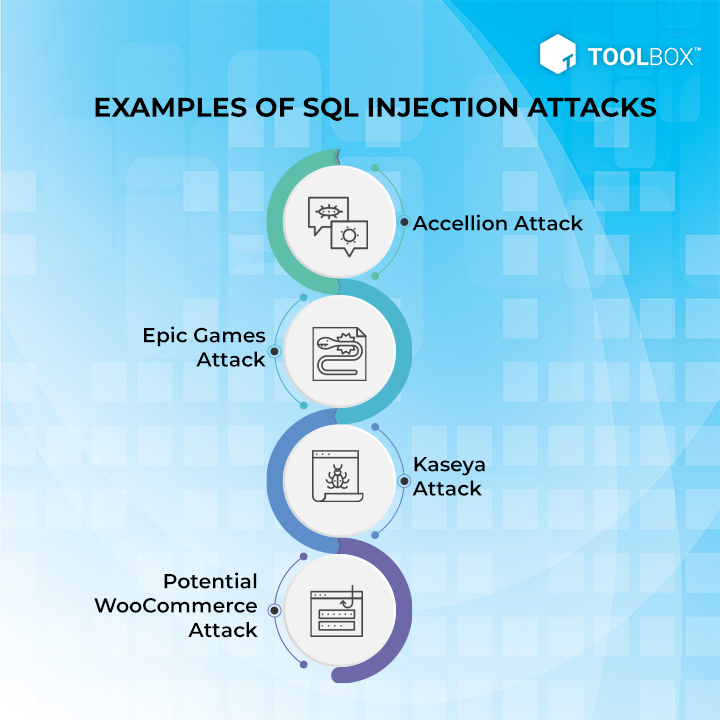 TOOLBOX™

EXAMPLES OF SQL INJECTION ATTACKS

Accellion Attack

Epic Games Attack

Kaseya Attack

Potential WooCommerce Attack